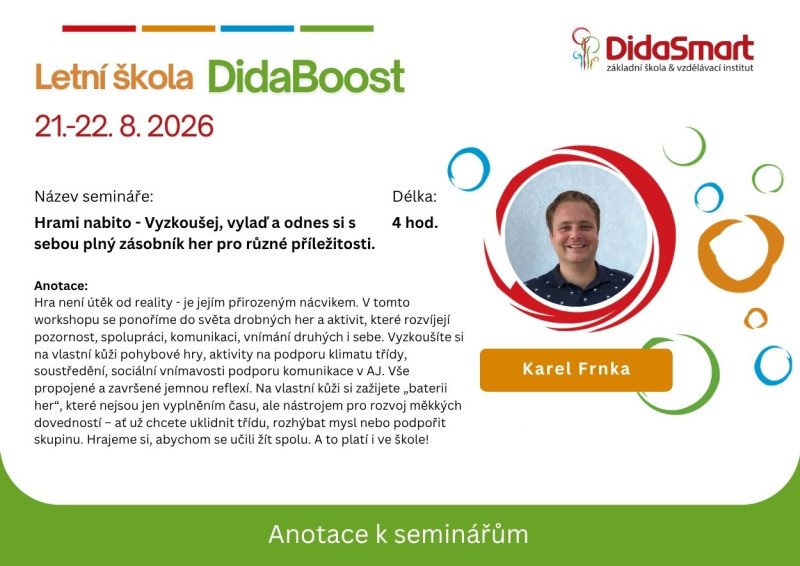 Letní škola DidaBoost
21.-22. 8. 2026

DidaSmart
základní škola & vzdělávací institut

Název semináře:
Hrami nabito - Vyzkoušej, vylaď a odnes si s sebou plný zásobník her pro různé příležitosti.

Délka:
4 hod.

Anotace:
Hra není útěk od reality - je jejím přirozeným nácvikem. V tomto workshopu se ponoříme do světa drobných her a aktivit, které rozvíjejí pozornost, spolupráci, komunikaci, vnímání druhých i sebe. Vyzkoušíte si na vlastní kůži pohybové hry, aktivity na podporu klimatu třídy, soustředění, sociální vnímavosti podporu komunikace v AJ. Vše propojené a završené jemnou reflexí. Na vlastní kůži si zažijete „baterii her“, které nejsou jen vyplněním času, ale nástrojem pro rozvoj měkkých dovedností – ať už chcete uklidnit třídu, rozhýbat mysl nebo podpořit skupinu. Hrajeme si, abychom se učili žít spolu. A to platí i ve škole!

Karel Frnka

Anotace k seminářům